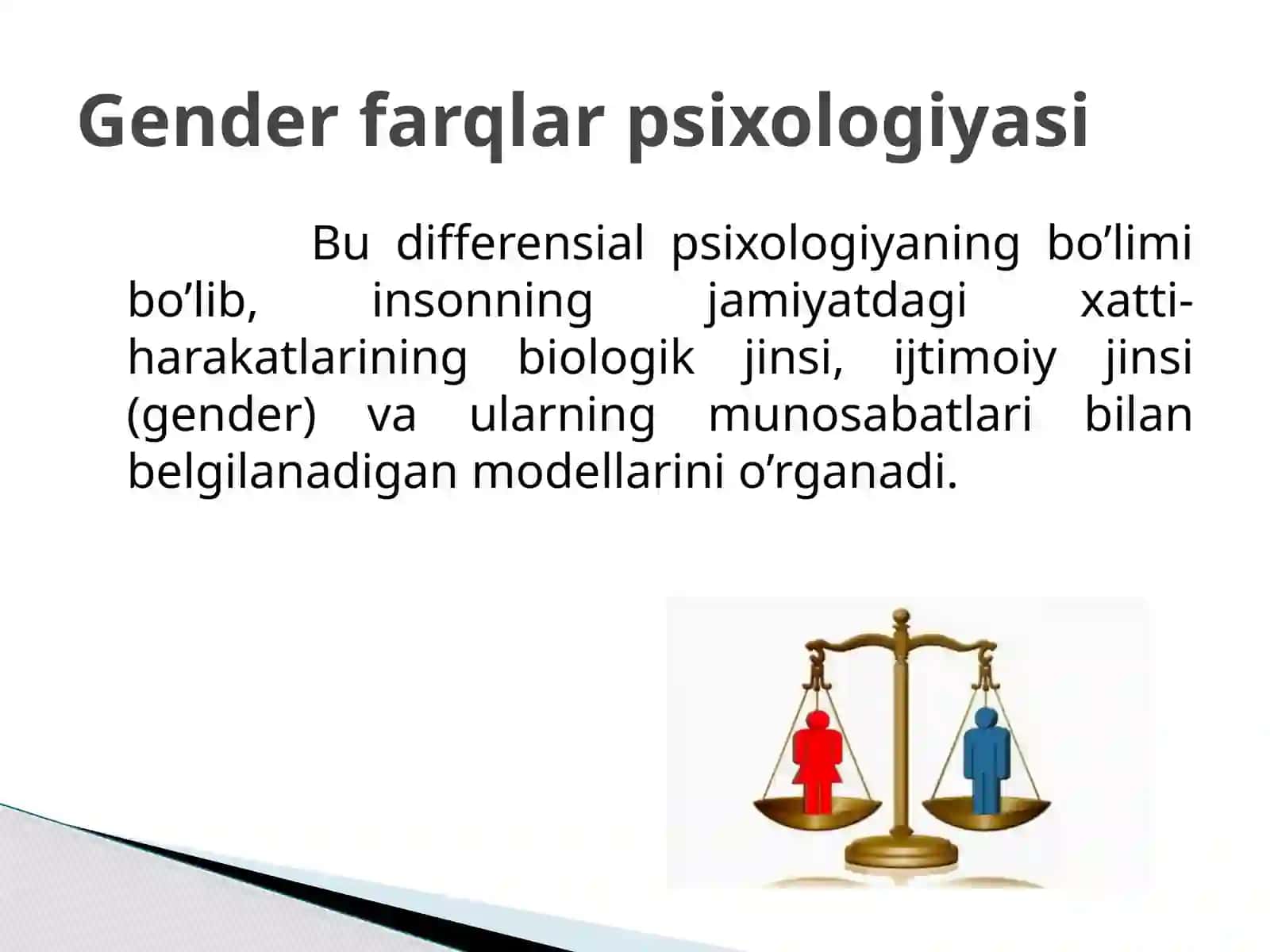 Gender farqlar psixologiyasi

Bu differensial psixologiyaning bo’limi bo’lib, insonning jamiyatdagi xatti-harakatlarining biologik jinsi, ijtimoiy jinsi (gender) va ularning munosabatlari bilan belgilanadigan modellarini o’rganadi.